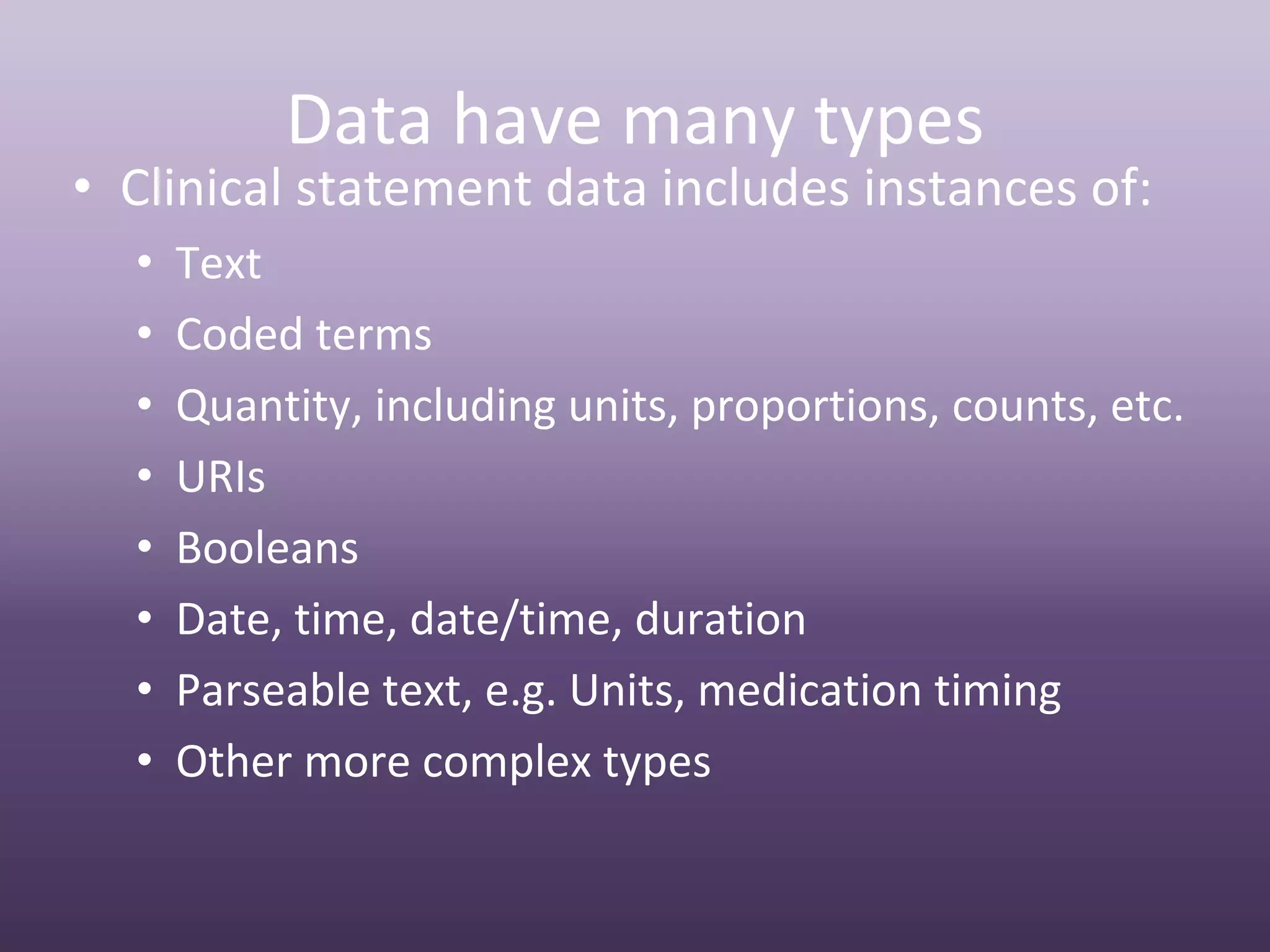 Data have many types

• Clinical statement data includes instances of:
  • Text
  • Coded terms
  • Quantity, including units, proportions, counts, etc.
  • URIs
  • Booleans
  • Date, time, date/time, duration
  • Parseable text, e.g. Units, medication timing
  • Other more complex types